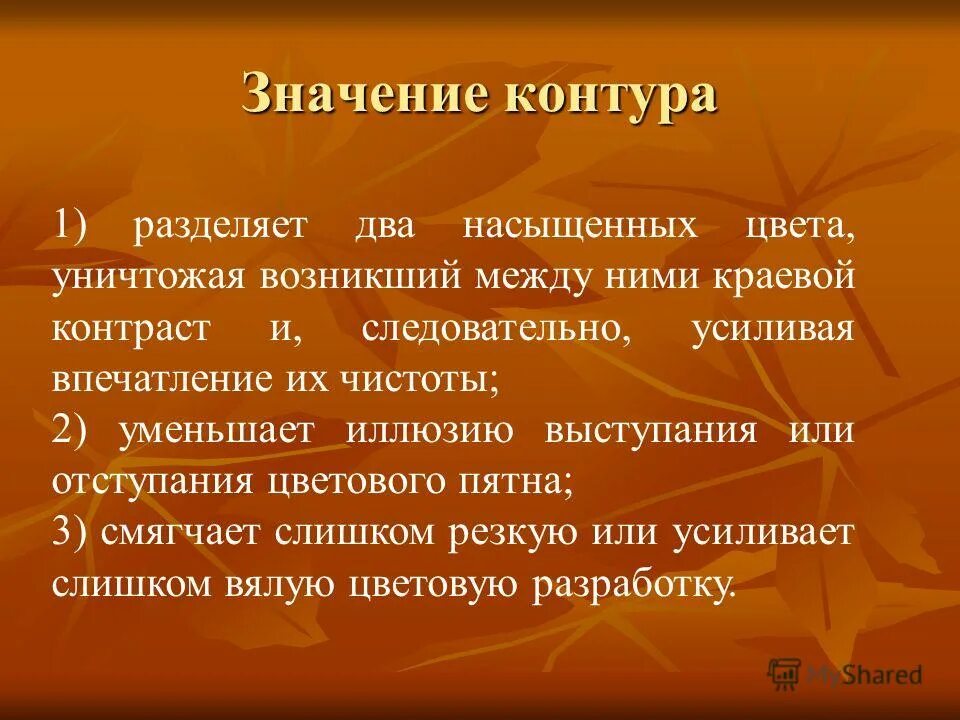 Значение контура

1) разделяет два насыщенных цвета, уничтожая возникший между ними краевой контраст и, следовательно, усиливая впечатление их чистоты;
2) уменьшает иллюзию выступания или отступания цветового пятна;
3) смягчает слишком резкую или усиливает слишком вялую цветовую разработку.

MyShared